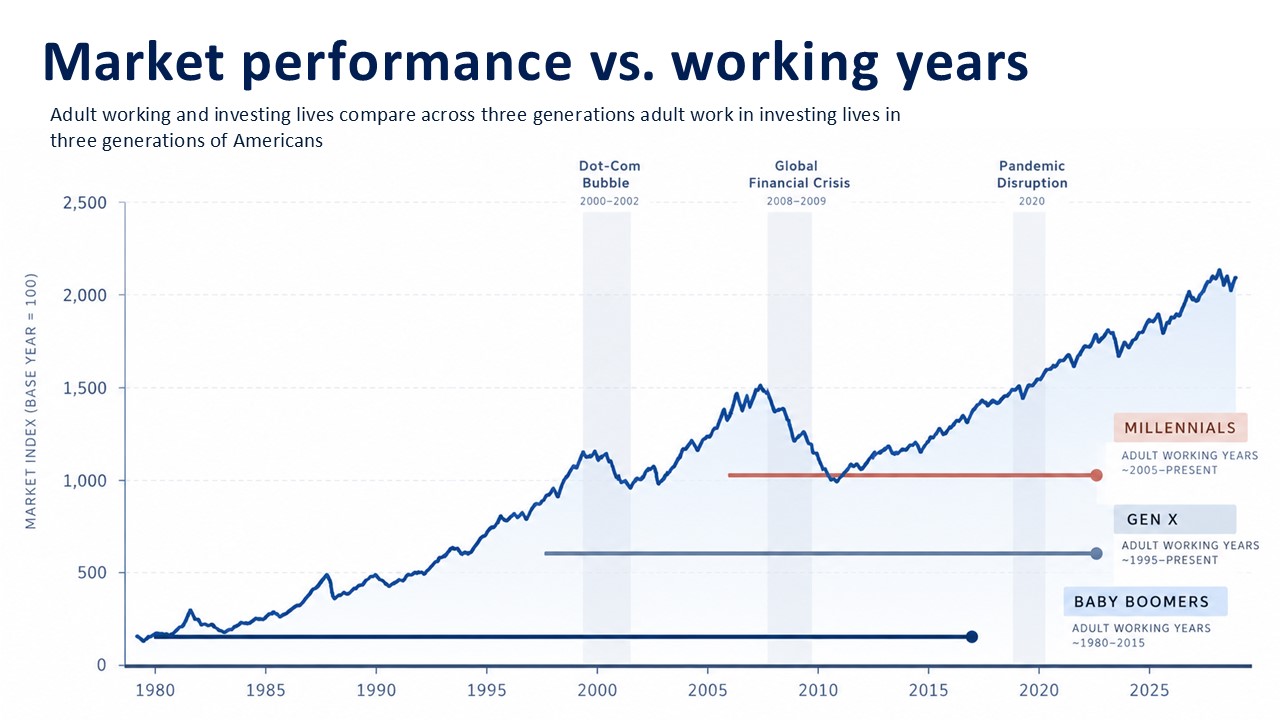 Market performance vs. working years

Adult working and investing lives compare across three generations adult work in investing lives in three generations of Americans

Dot-Com Bubble
2000–2002

Global Financial Crisis
2008–2009

Pandemic Disruption
2020

MARKET INDEX (BASE YEAR = 100)

2,500
2,000
1,500
1,000
500
0

MILLENNIALS
ADULT WORKING YEARS
~2005–PRESENT

GEN X
ADULT WORKING YEARS
~1995–PRESENT

BABY BOOMERS
ADULT WORKING YEARS
~1980–2015

1980
1985
1990
1995
2000
2005
2010
2015
2020
2025